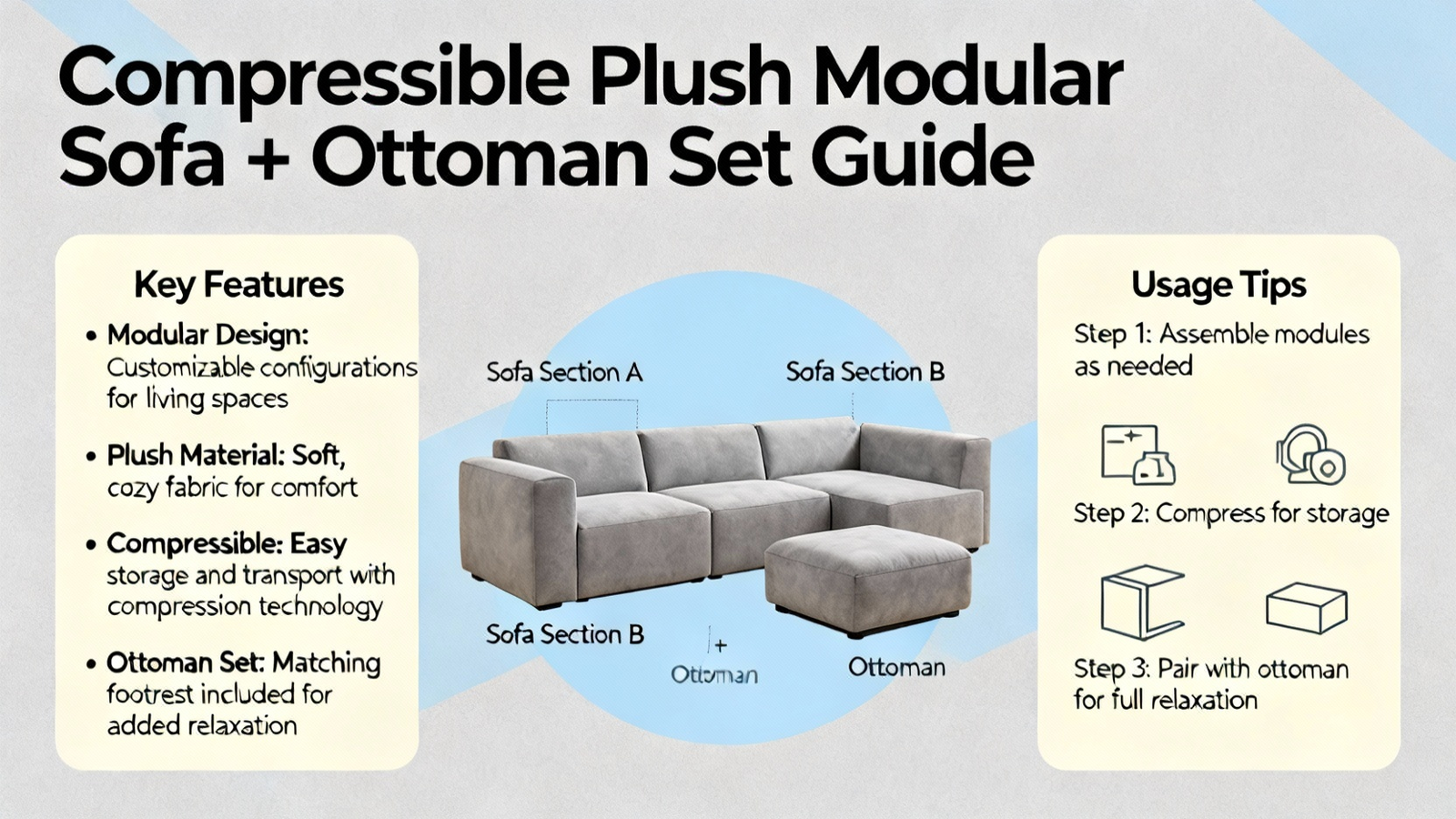 Compressible Plush Modular Sofa + Ottoman Set Guide

Key Features

• Modular Design: Customizable configurations for living spaces

• Plush Material: Soft, cozy fabric for comfort

• Compressible: Easy storage and transport with compression technology

• Ottoman Set: Matching footrest included for added relaxation

Sofa Section A

Sofa Section B

Sofa Section B

+

Ottoman

Ottoman

Usage Tips

Step 1: Assemble modules as needed

Step 2: Compress for storage

Step 3: Pair with ottoman for full relaxation